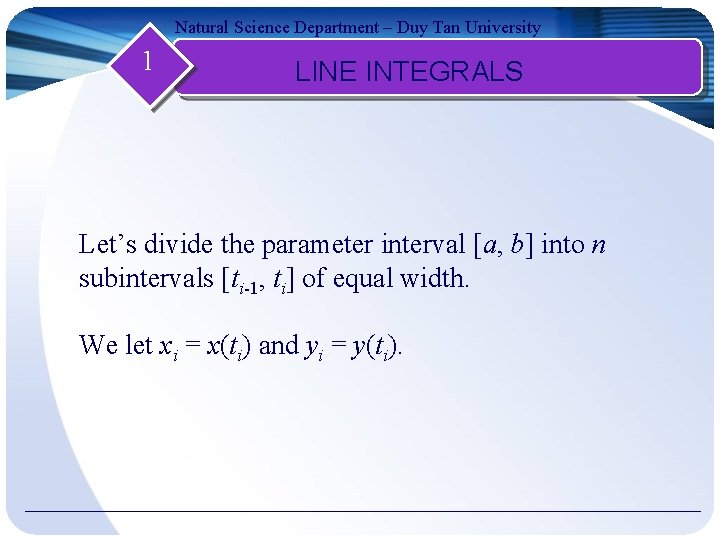 Natural Science Department – Duy Tan University

1

LINE INTEGRALS

Let’s divide the parameter interval $[a, b]$ into $n$ subintervals $[t_{i-1}, t_i]$ of equal width.

We let $x_i = x(t_i)$ and $y_i = y(t_i)$.